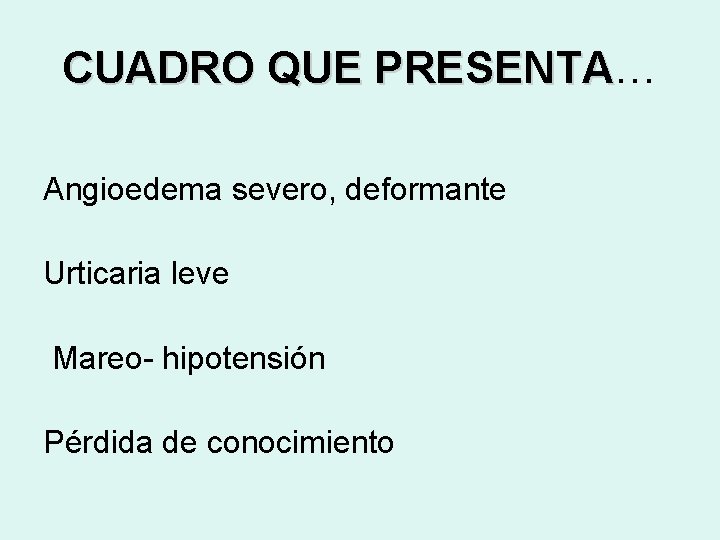 CUADRO QUE PRESENTA…

Angioedema severo, deformante

Urticaria leve

Mareo- hipotensión

Pérdida de conocimiento